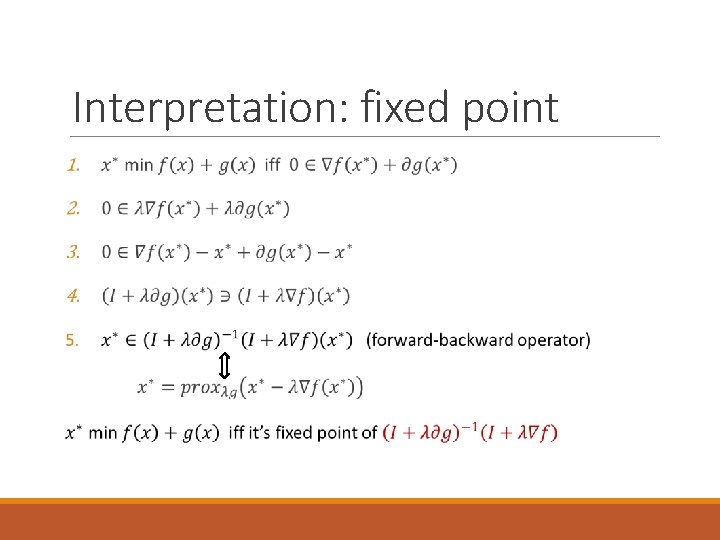 Interpretation: fixed point

1. $x^*$ min $f(x) + g(x)$ iff $0 \in \nabla f(x^*) + \partial g(x^*)$

2. $0 \in \lambda \nabla f(x^*) + \lambda \partial g(x^*)$

3. $0 \in \nabla f(x^*) - x^* + \partial g(x^*) - x^*$

4. $(I + \lambda \partial g)(x^*) \ni (I + \lambda \nabla f)(x^*)$

5. $x^* \in (I + \lambda \partial g)^{-1}(I + \lambda \nabla f)(x^*)$ (forward-backward operator)

$\Updownarrow$

$x^* = prox_{\lambda g}(x^* - \lambda \nabla f(x^*))$

$x^*$ min $f(x) + g(x)$ iff it's fixed point of $(I + \lambda \partial g)^{-1}(I + \lambda \nabla f)$